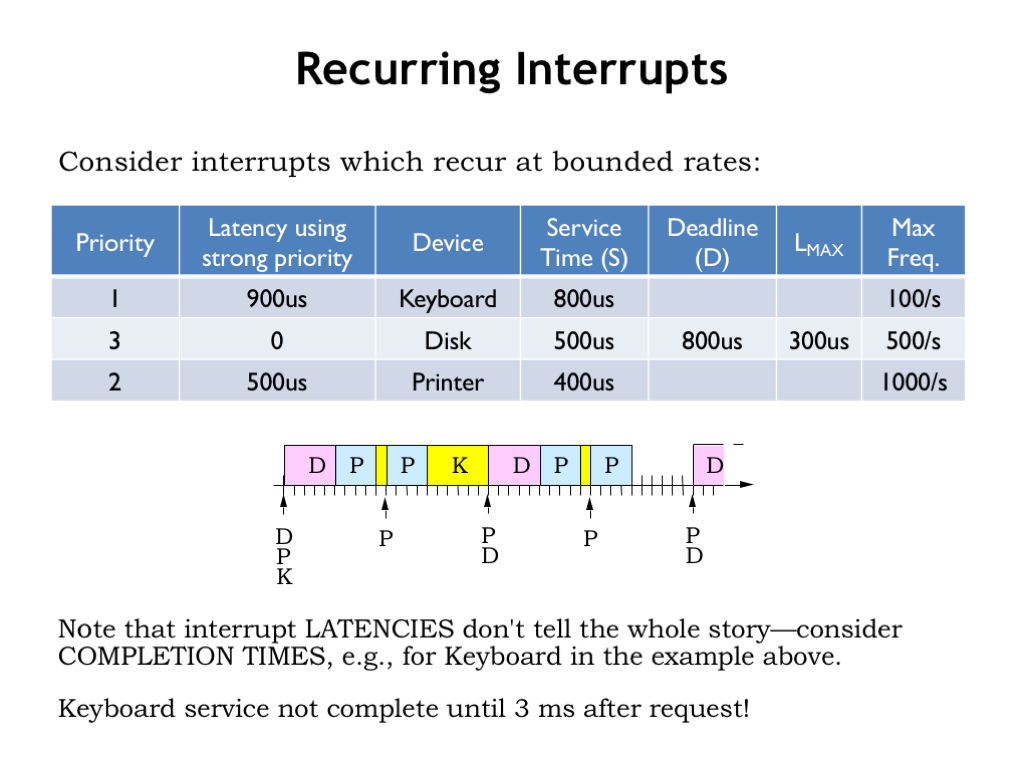 Recurring Interrupts

Consider interrupts which recur at bounded rates:

| Priority | Latency using strong priority | Device | Service Time (S) | Deadline (D) | $L_{MAX}$ | Max Freq. |
|---|---|---|---|---|---|---|
| 1 | 900us | Keyboard | 800us | | | 100/s |
| 3 | 0 | Disk | 500us | 800us | 300us | 500/s |
| 2 | 500us | Printer | 400us | | | 1000/s |

D P P K D P P D

D P K

P

P D

P

P D

Note that interrupt LATENCIES don't tell the whole story—consider COMPLETION TIMES, e.g., for Keyboard in the example above.

Keyboard service not complete until 3 ms after request!